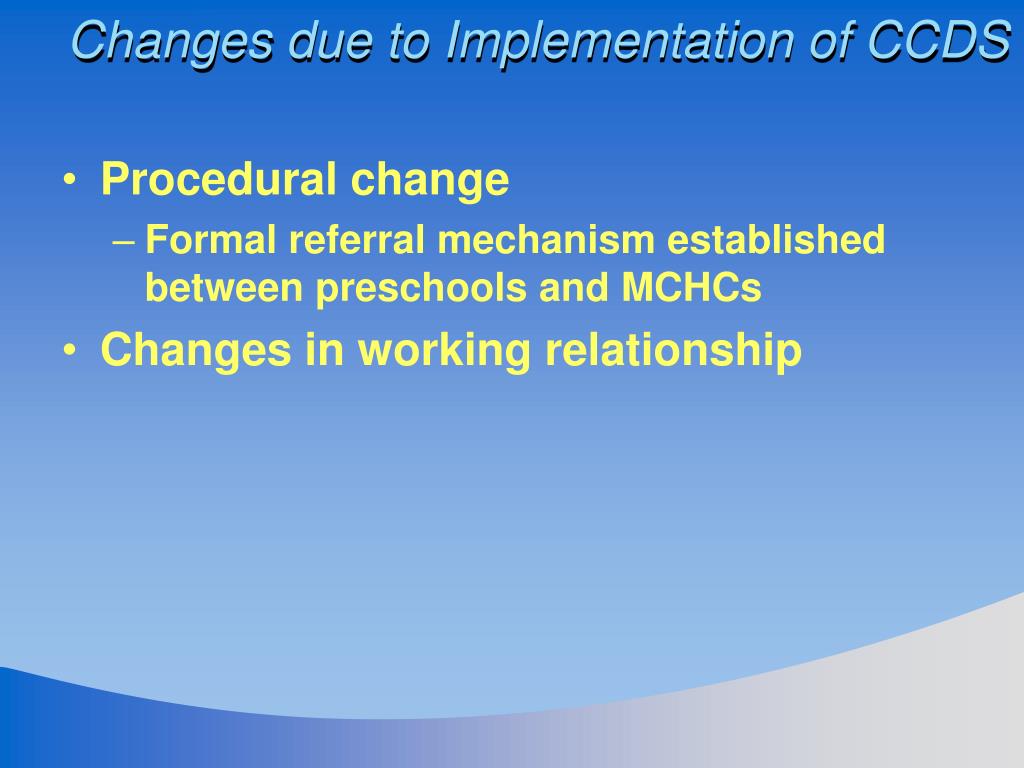 Changes due to Implementation of CCDS

• Procedural change
– Formal referral mechanism established between preschools and MCHCs
• Changes in working relationship